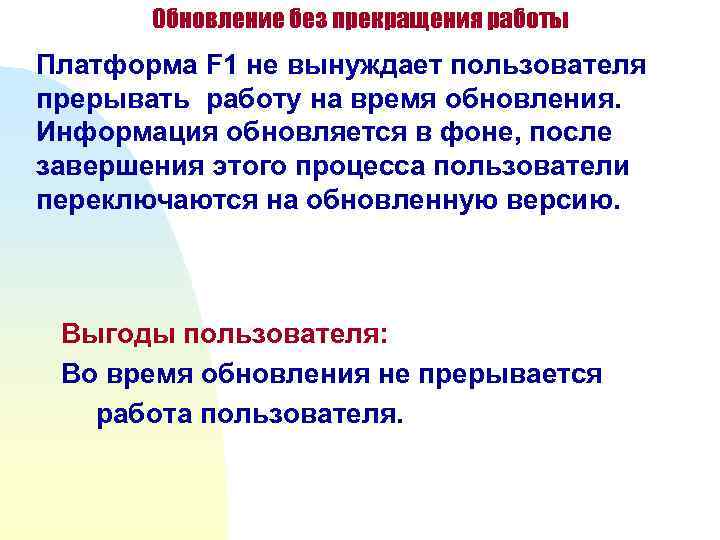 Обновление без прекращения работы

Платформа F1 не вынуждает пользователя прерывать работу на время обновления. Информация обновляется в фоне, после завершения этого процесса пользователи переключаются на обновленную версию.

Выгоды пользователя:

Во время обновления не прерывается работа пользователя.